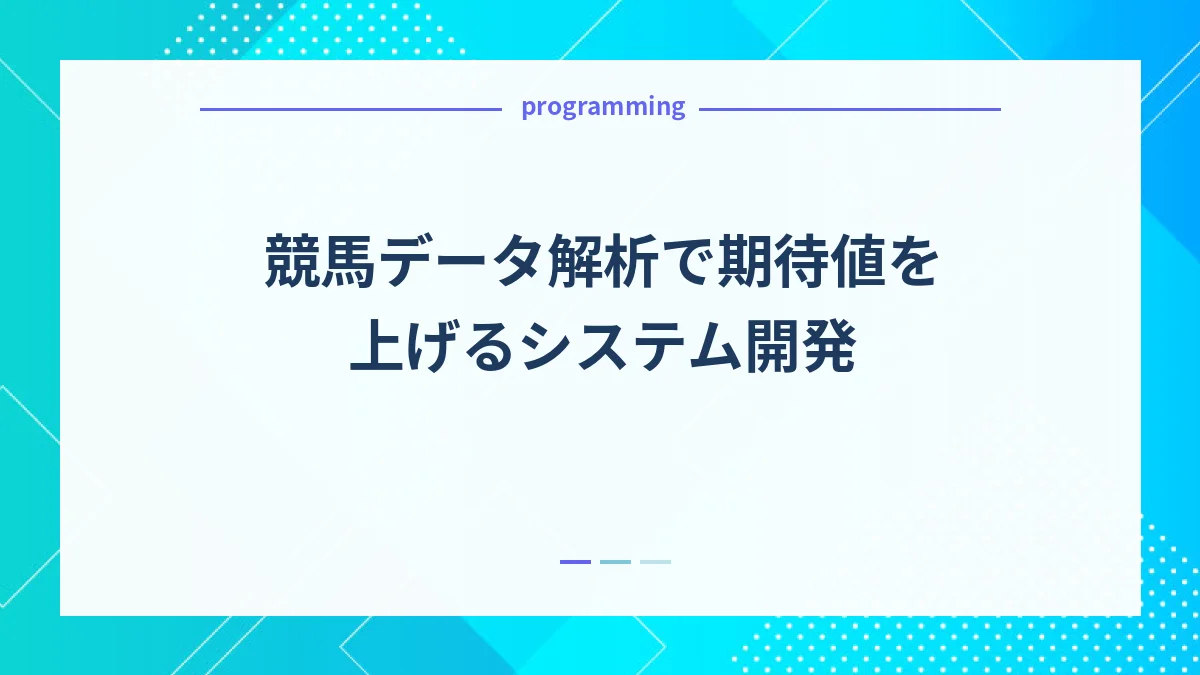 programming

競馬データ解析で期待値を上げるシステム開発